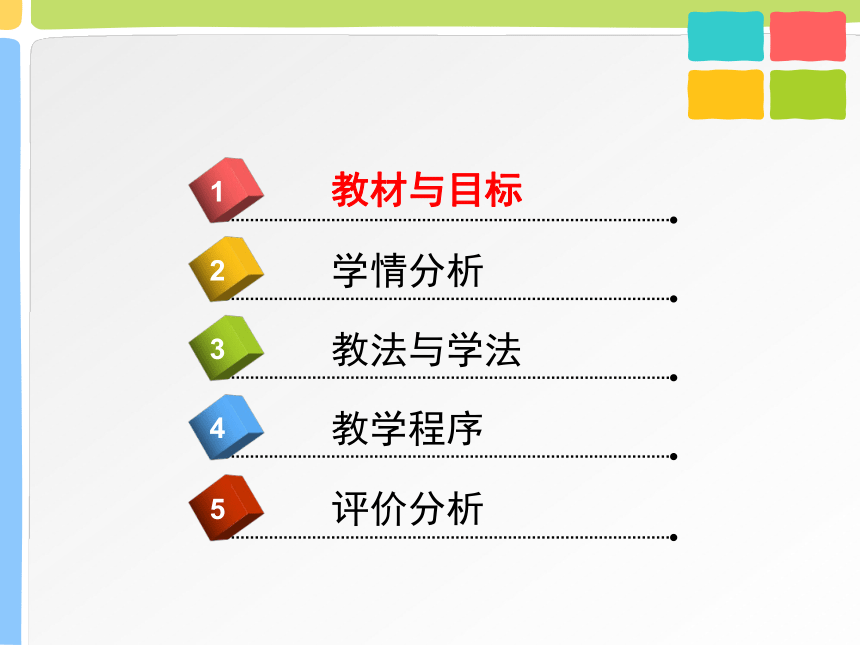 1 教材与目标

2 学情分析

3 教法与学法

4 教学程序

5 评价分析